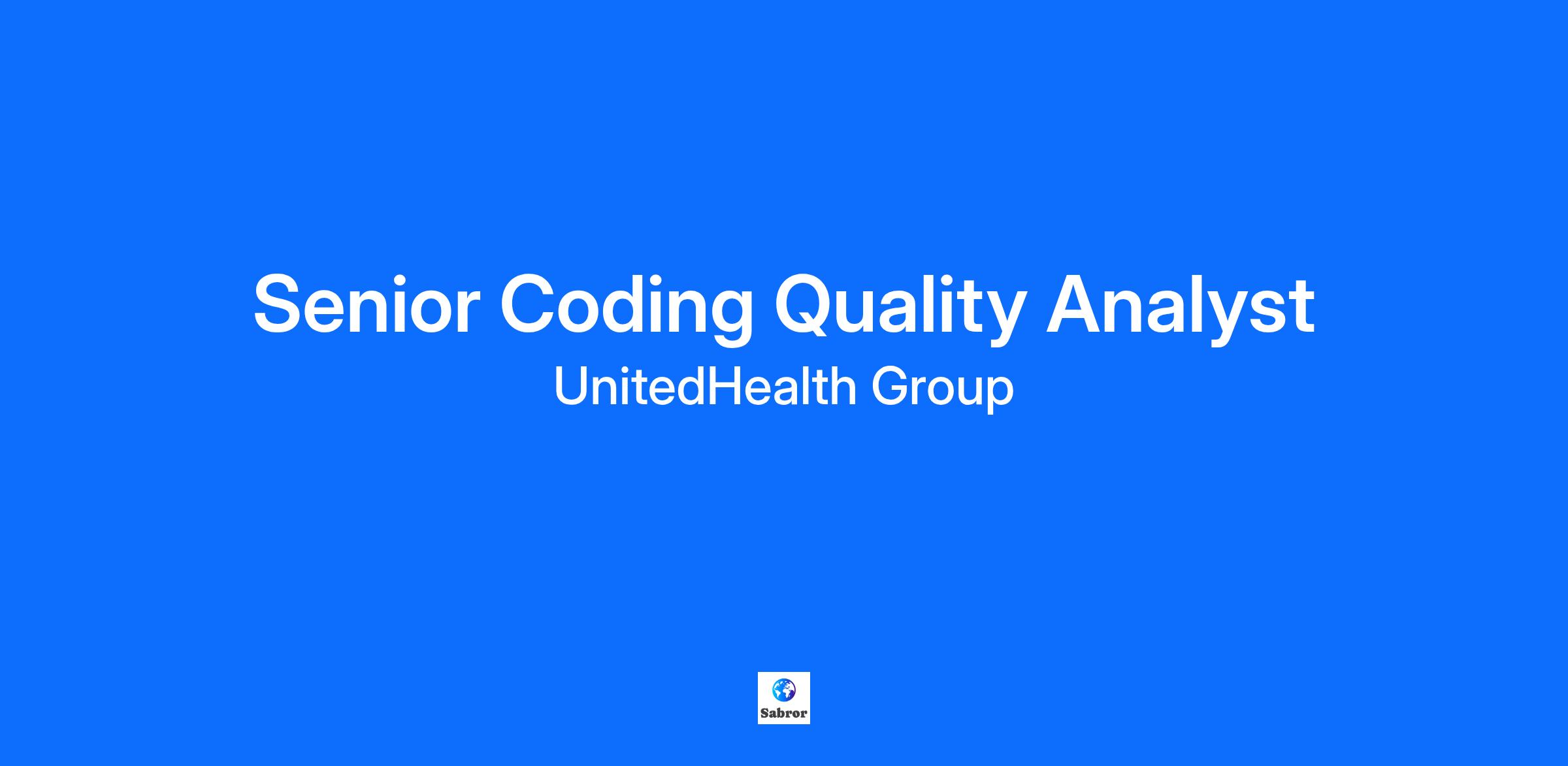 Senior Coding Quality Analyst
UnitedHealth Group

Sabror